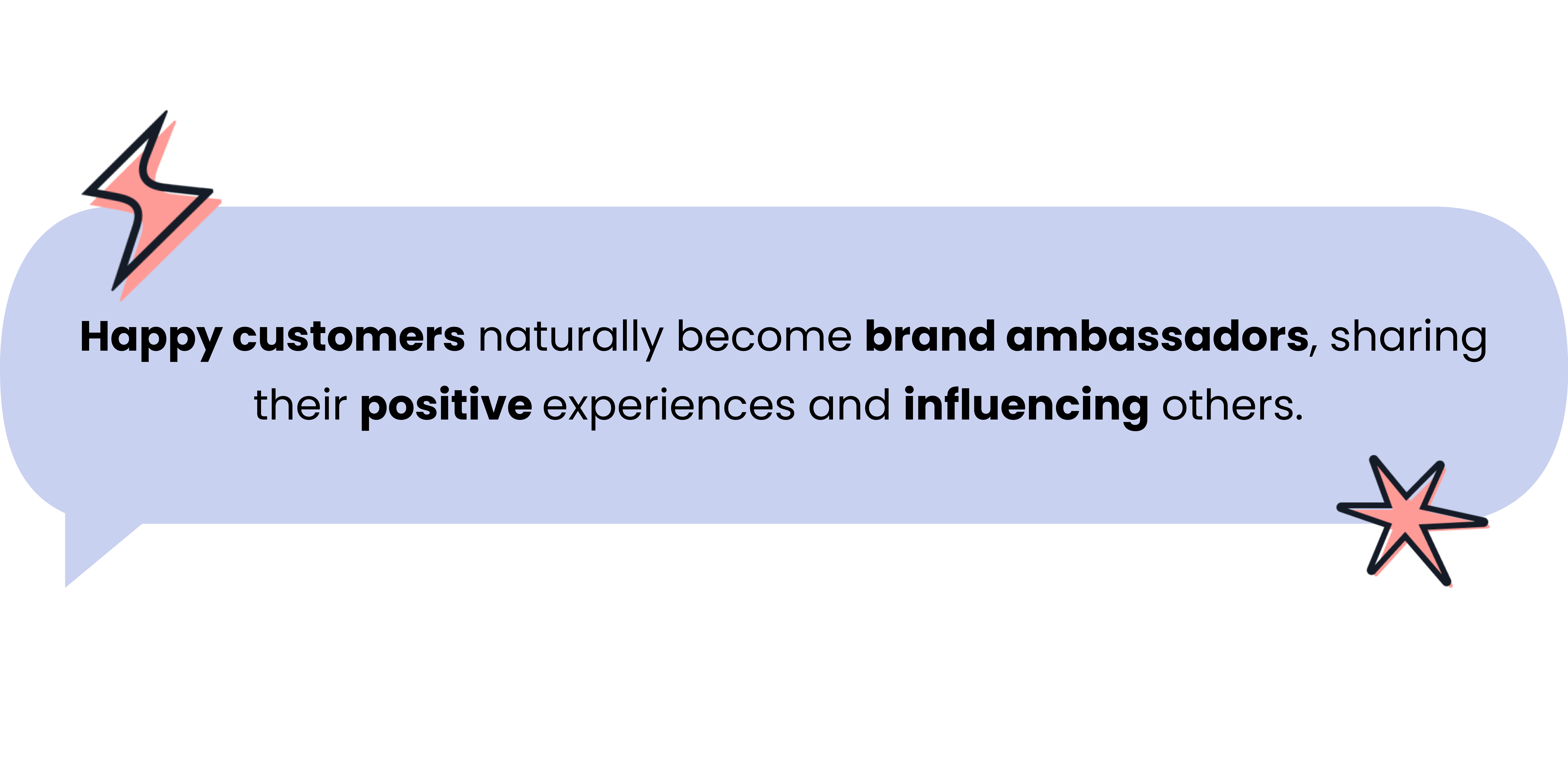 Happy customers naturally become brand ambassadors, sharing their positive experiences and influencing others.